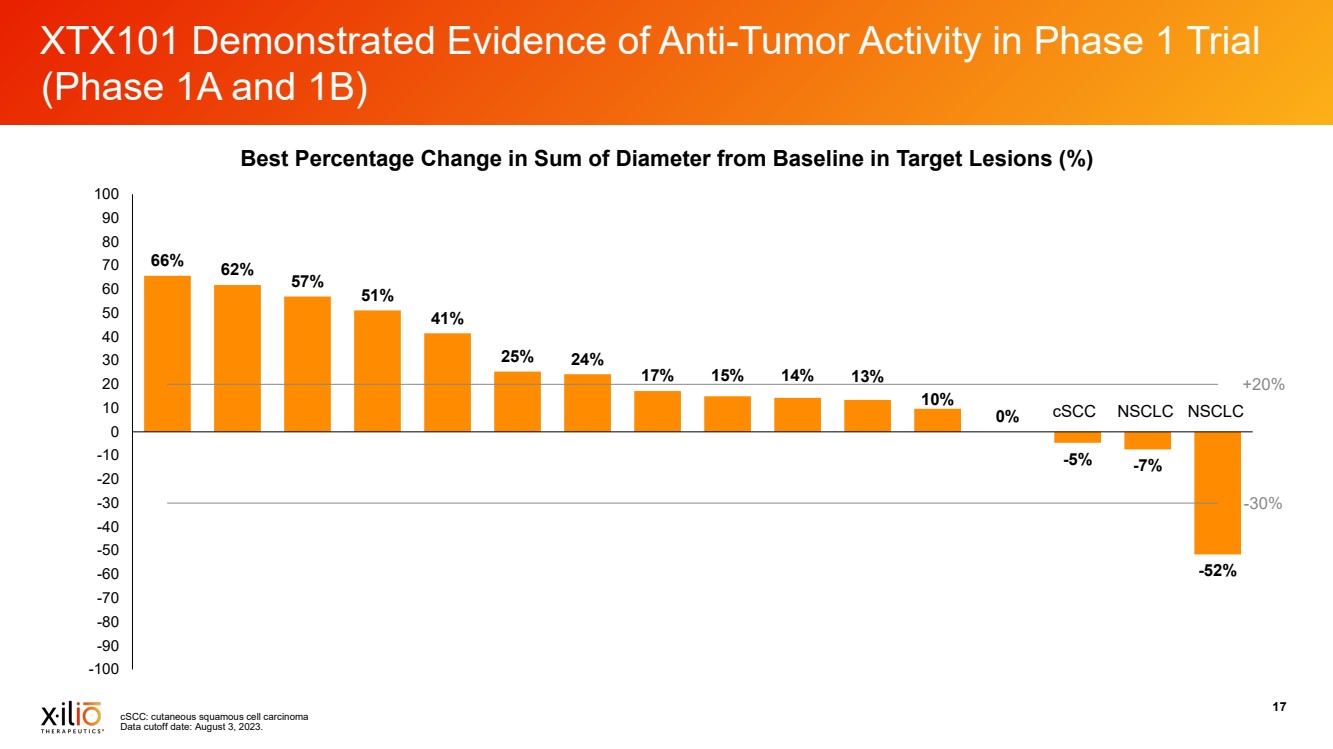 XTX101 Demonstrated Evidence of Anti-Tumor Activity in Phase 1 Trial (Phase 1A and 1B)

Best Percentage Change in Sum of Diameter from Baseline in Target Lesions (%)

100
90
80
70
60
50
40
30
20
10
0
-10
-20
-30
-40
-50
-60
-70
-80
-90
-100

66%
62%
57%
51%
41%
25%
24%
17%
15%
14%
13%
10%
0%
cSCC
NSCLC
NSCLC
-5%
-7%
-52%

+20%
-30%

xilio THERAPEUTICS

cSCC: cutaneous squamous cell carcinoma
Data cutoff date: August 3, 2023.

17